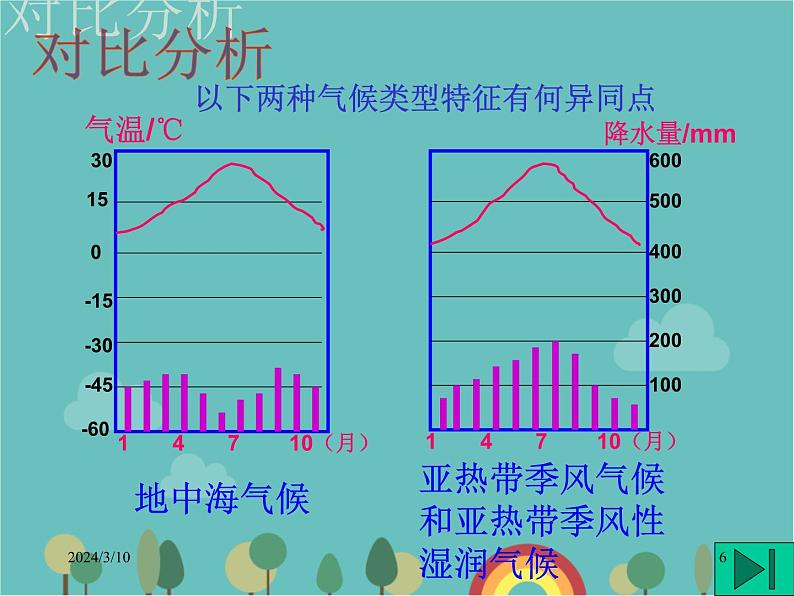 对比分析
对比分析
以下两种气候类型特征有何异同点
气温/℃
降水量/mm
30
15
0
-15
-30
-45
-60
1 4 7 10（月）
600
500
400
300
200
100
1 4 7 10（月）
地中海气候
亚热带季风气候和亚热带季风性湿润气候
2024/3/10
6